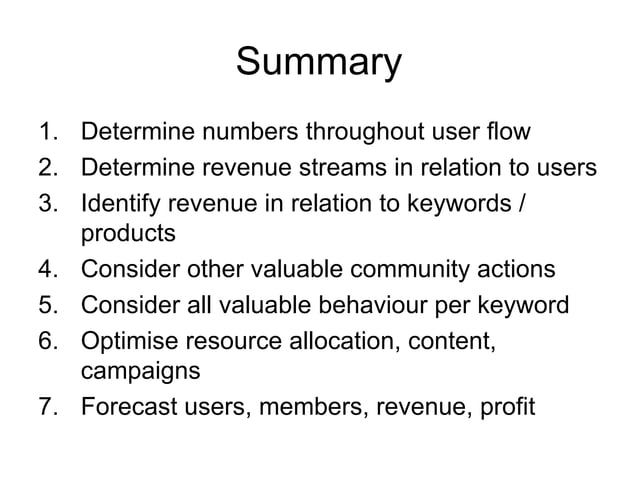 Summary

1. Determine numbers throughout user flow
2. Determine revenue streams in relation to users
3. Identify revenue in relation to keywords / products
4. Consider other valuable community actions
5. Consider all valuable behaviour per keyword
6. Optimise resource allocation, content, campaigns
7. Forecast users, members, revenue, profit